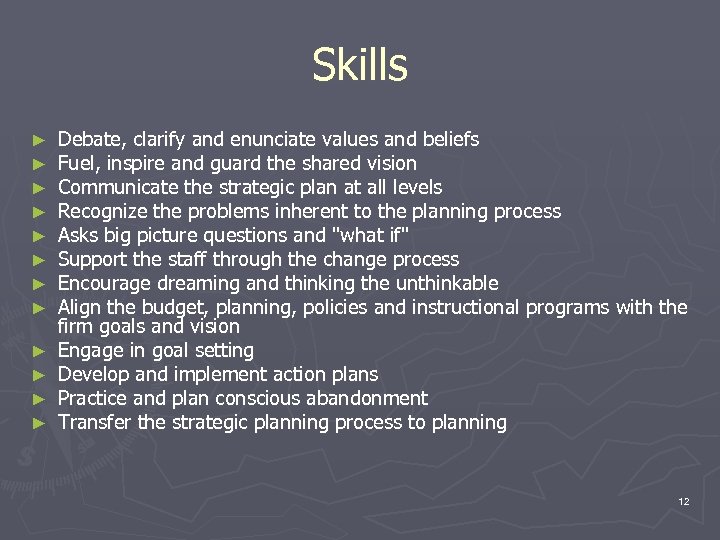 Skills

► Debate, clarify and enunciate values and beliefs
► Fuel, inspire and guard the shared vision
► Communicate the strategic plan at all levels
► Recognize the problems inherent to the planning process
► Asks big picture questions and "what if"
► Support the staff through the change process
► Encourage dreaming and thinking the unthinkable
► Align the budget, planning, policies and instructional programs with the firm goals and vision
► Engage in goal setting
► Develop and implement action plans
► Practice and plan conscious abandonment
► Transfer the strategic planning process to planning

12